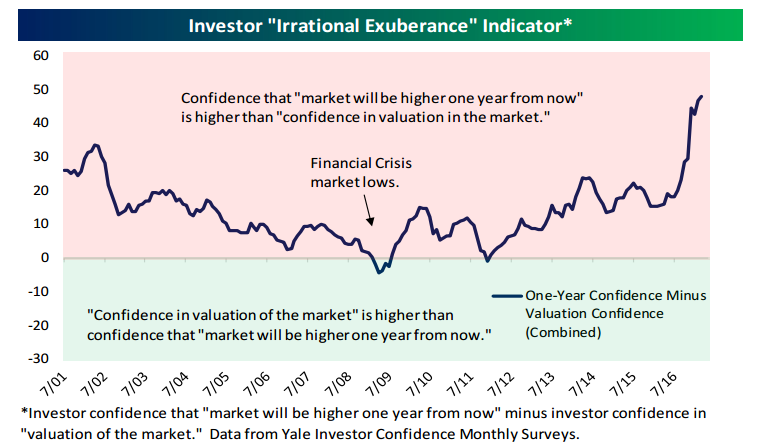 Investor "Irrational Exuberance" Indicator*

60
50
40
30
20
10
0
-10
-20
-30

Confidence that "market will be higher one year from now" is higher than "confidence in valuation in the market."

Financial Crisis market lows.

"Confidence in valuation of the market" is higher than confidence that "market will be higher one year from now."

One-Year Confidence Minus Valuation Confidence (Combined)

7/01 7/02 7/03 7/04 7/05 7/06 7/07 7/08 7/09 7/10 7/11 7/12 7/13 7/14 7/15 7/16

*Investor confidence that "market will be higher one year from now" minus investor confidence in "valuation of the market." Data from Yale Investor Confidence Monthly Surveys.